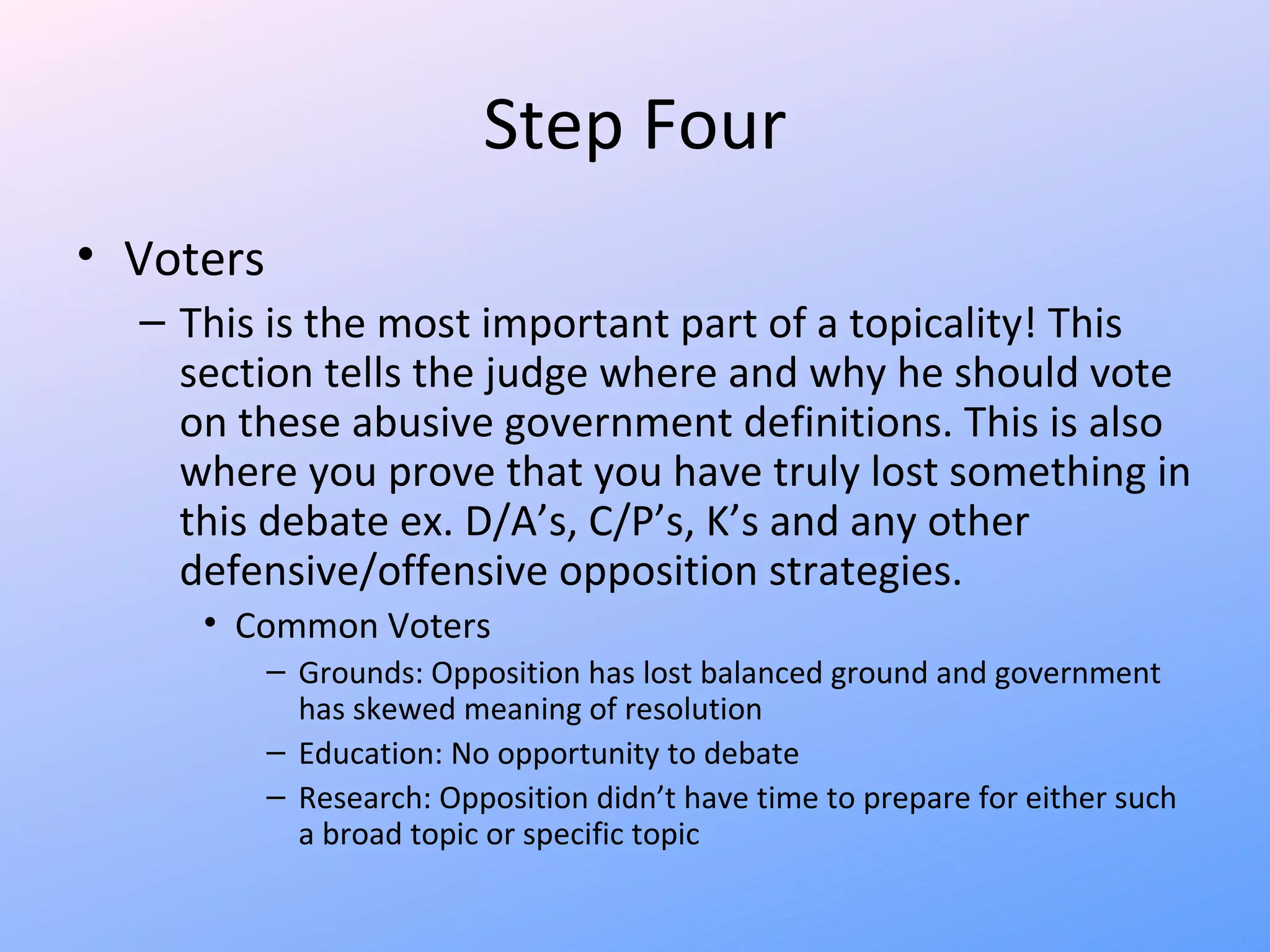 Step Four

• Voters

– This is the most important part of a topicality! This section tells the judge where and why he should vote on these abusive government definitions. This is also where you prove that you have truly lost something in this debate ex. D/A’s, C/P’s, K’s and any other defensive/offensive opposition strategies.

• Common Voters

– Grounds: Opposition has lost balanced ground and government has skewed meaning of resolution

– Education: No opportunity to debate

– Research: Opposition didn’t have time to prepare for either such a broad topic or specific topic